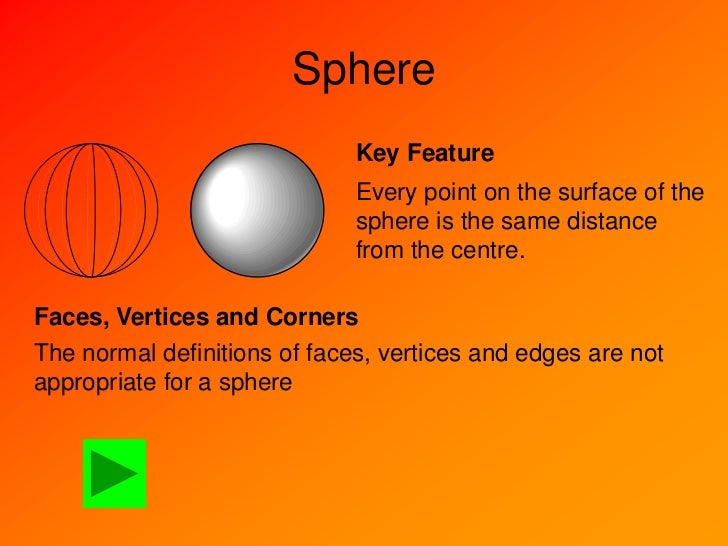 Sphere

Key Feature

Every point on the surface of the sphere is the same distance from the centre.

Faces, Vertices and Corners

The normal definitions of faces, vertices and edges are not appropriate for a sphere